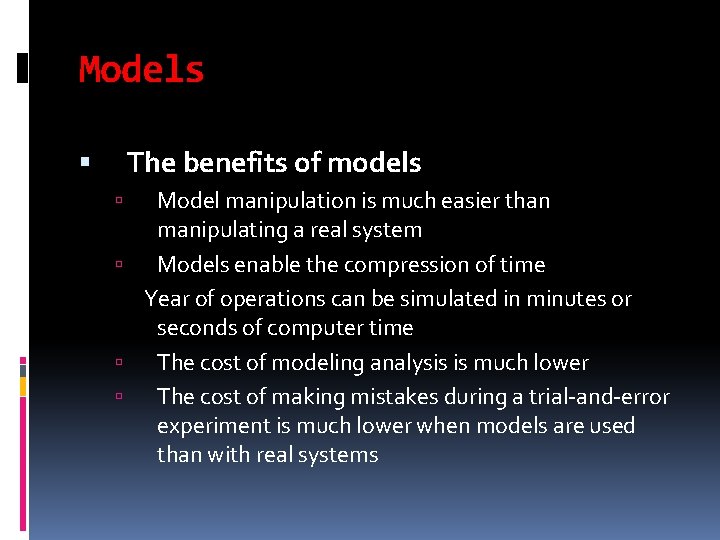 Models

The benefits of models

Model manipulation is much easier than manipulating a real system

Models enable the compression of time

Year of operations can be simulated in minutes or seconds of computer time

The cost of modeling analysis is much lower

The cost of making mistakes during a trial-and-error experiment is much lower when models are used than with real systems